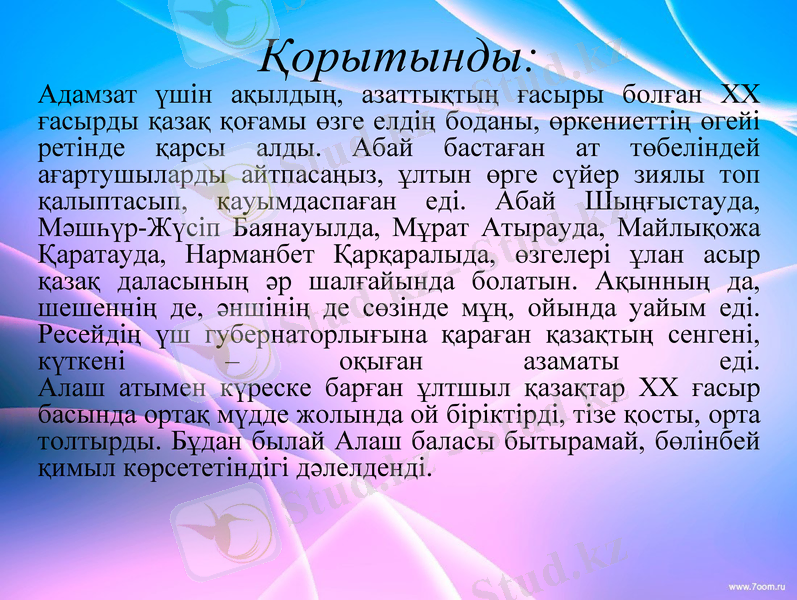 Қорытынды:

Адамзат үшін ақылдың, азаттықтың ғасыры болған XX ғасырды қазақ қоғамы өзге елдің боданы, өркениеттің өгейі ретінде қарсы алды. Абай бастаған ат төбеліндей ағартушыларды айтпасаңыз, ұлтын өрге сүйер зиялы топ қалыптасып, қауымдаспаған еді. Абай Шыңғыстауда, Мәшһүр-Жүсіп Баянауылда, Мұрат Атырауда, Майлықожа Қаратауда, Нарманбет Қарқаралыда, өзгелері ұлан асыр қазақ даласының әр шалғайында болатын. Ақынның да, шешеннің де, әншінің де сөзінде мұң, ойында уайым еді. Ресейдің үш губернаторлығына қараған қазақтың сенгені, күткені – оқыған азаматы еді.
Алаш атымен күреске барған ұлтшыл қазақтар XX ғасыр басында ортақ мүдде жолында ой біріктірді, тізе қосты, орта толтырды. Бұдан былай Алаш баласы бытырамай, бөлінбей қимыл көрсететіндігі дәлелденді.

Stud.kz

www.7oom.ru